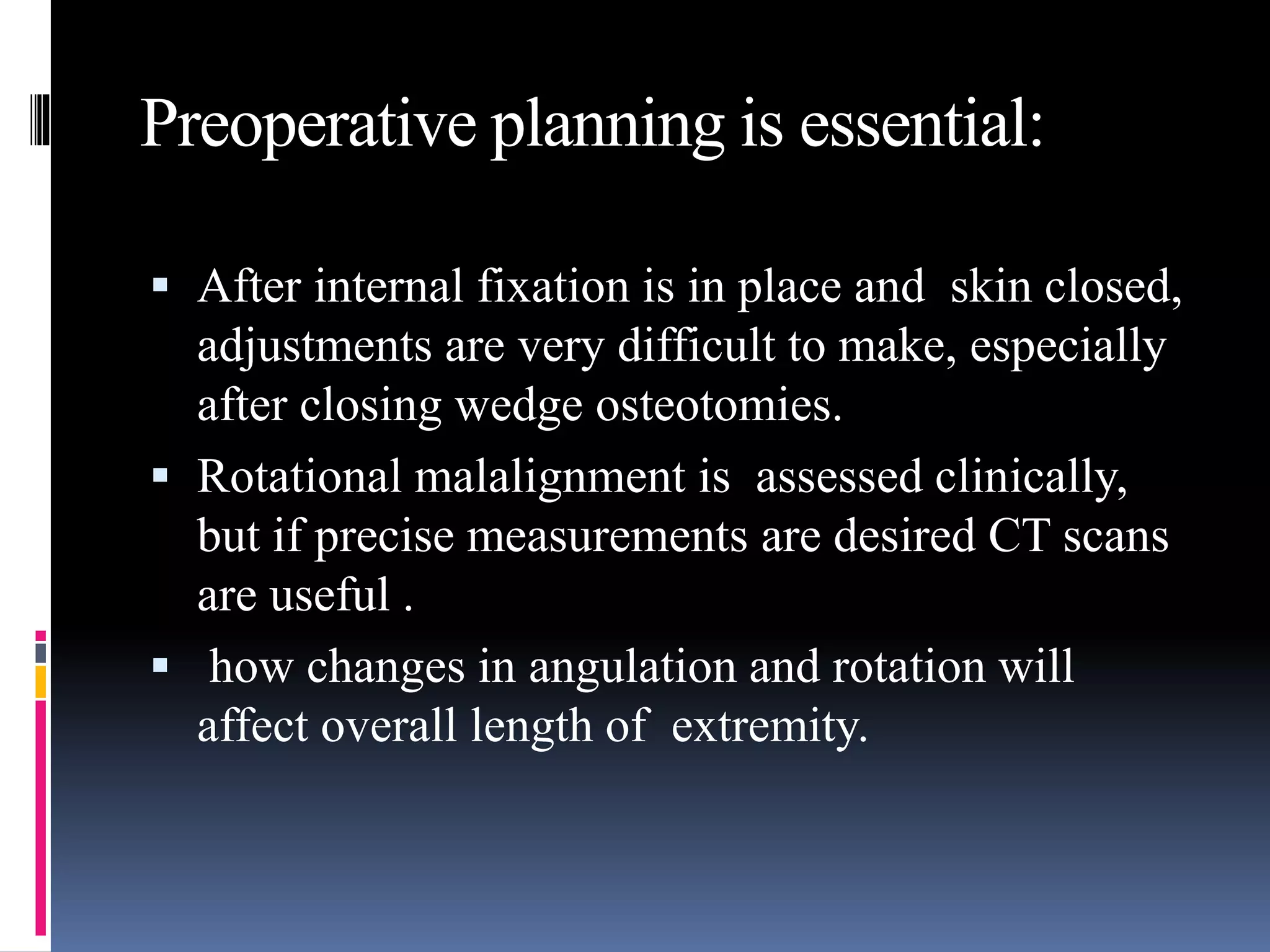 Preoperative planning is essential:

▪ After internal fixation is in place and skin closed, adjustments are very difficult to make, especially after closing wedge osteotomies.

▪ Rotational malalignment is assessed clinically, but if precise measurements are desired CT scans are useful .

▪ how changes in angulation and rotation will affect overall length of extremity.